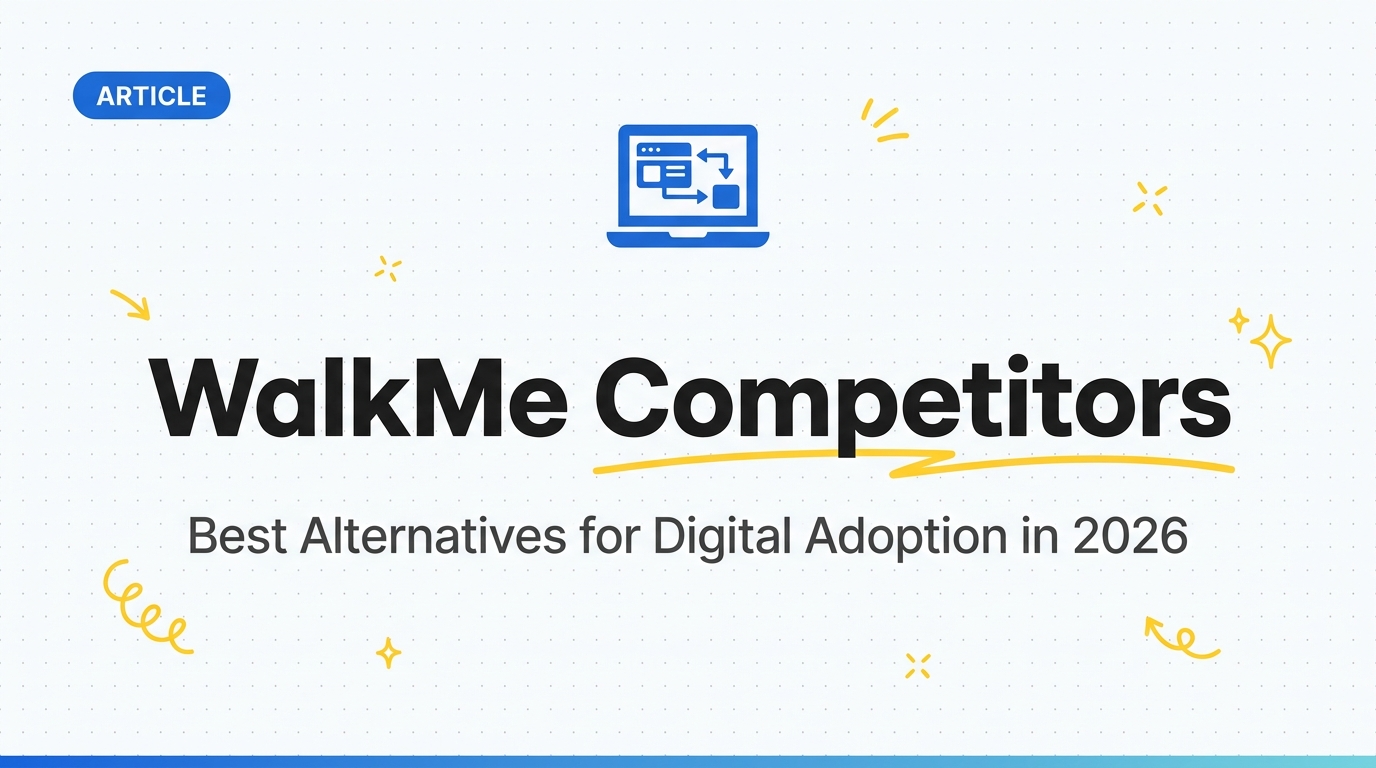 ARTICLE

WalkMe Competitors

Best Alternatives for Digital Adoption in 2026